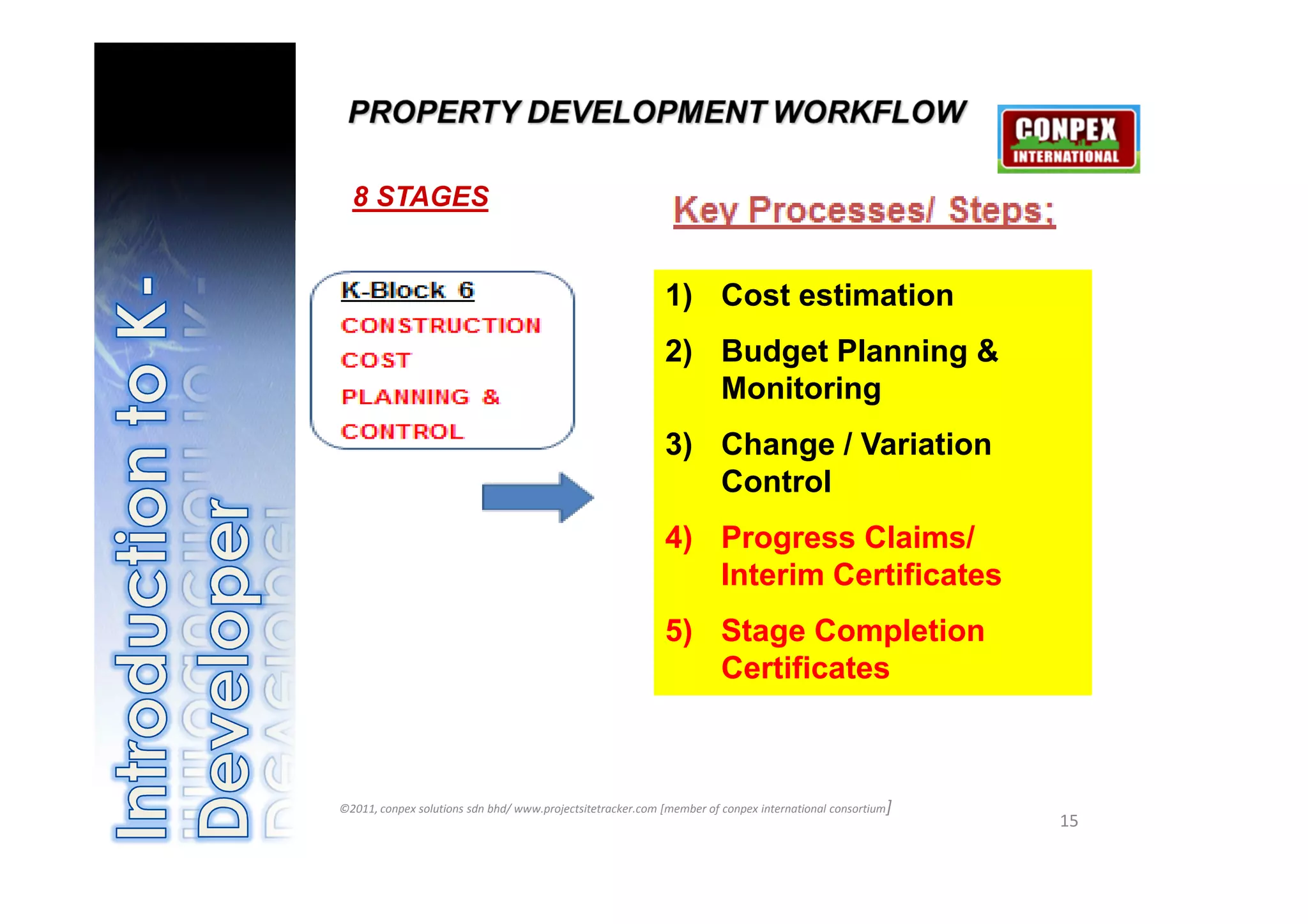 Introduction to K-Developer

PROPERTY DEVELOPMENT WORKFLOW

CONPEX INTERNATIONAL

8 STAGES

Key Processes/ Steps:

K-Block 6
CONSTRUCTION COST PLANNING & CONTROL

1) Cost estimation
2) Budget Planning & Monitoring
3) Change / Variation Control
4) Progress Claims/ Interim Certificates
5) Stage Completion Certificates

©2011, conpex solutions sdn bhd/ www.projectsitetracker.com [member of conpex international consortium]

15